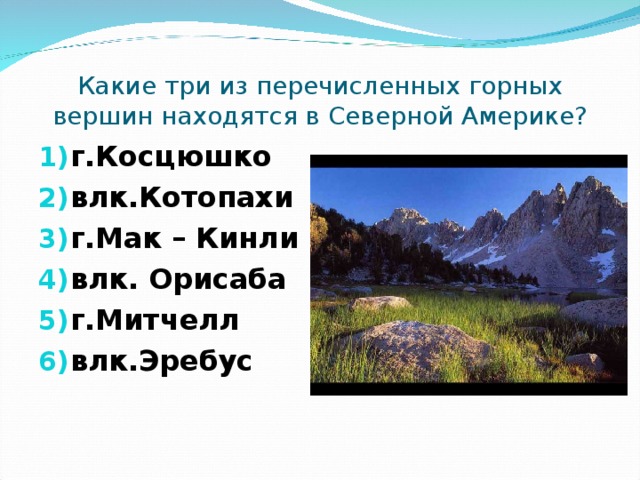 Какие три из перечисленных горных вершин находятся в Северной Америке?

1) г.Косцюшко
2) влк.Котопахи
3) г.Мак – Кинли
4) влк. Орисаба
5) г.Митчелл
6) влк.Эребус